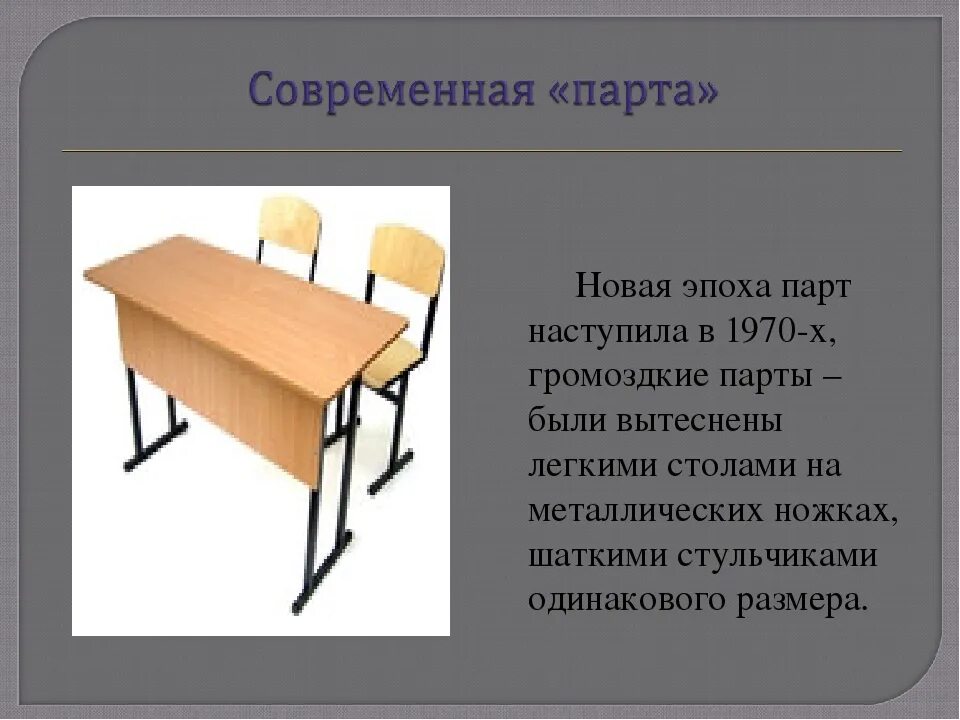 Современная «парта»

Новая эпоха парт наступила в 1970-х, громоздкие парты – были вытеснены легкими столами на металлических ножках, шаткими стульчиками одинакового размера.